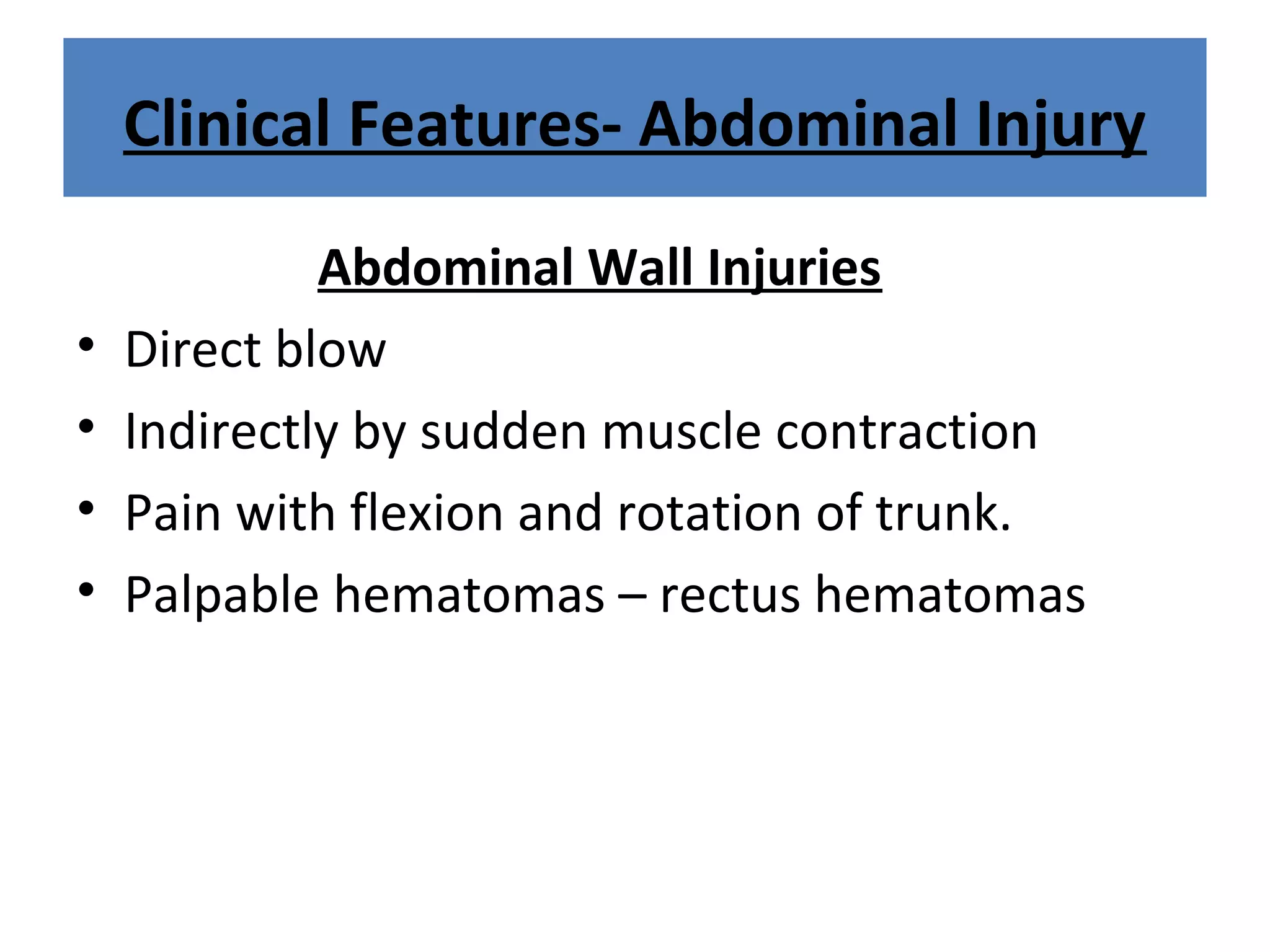 Clinical Features- Abdominal Injury

Abdominal Wall Injuries

• Direct blow
• Indirectly by sudden muscle contraction
• Pain with flexion and rotation of trunk.
• Palpable hematomas – rectus hematomas